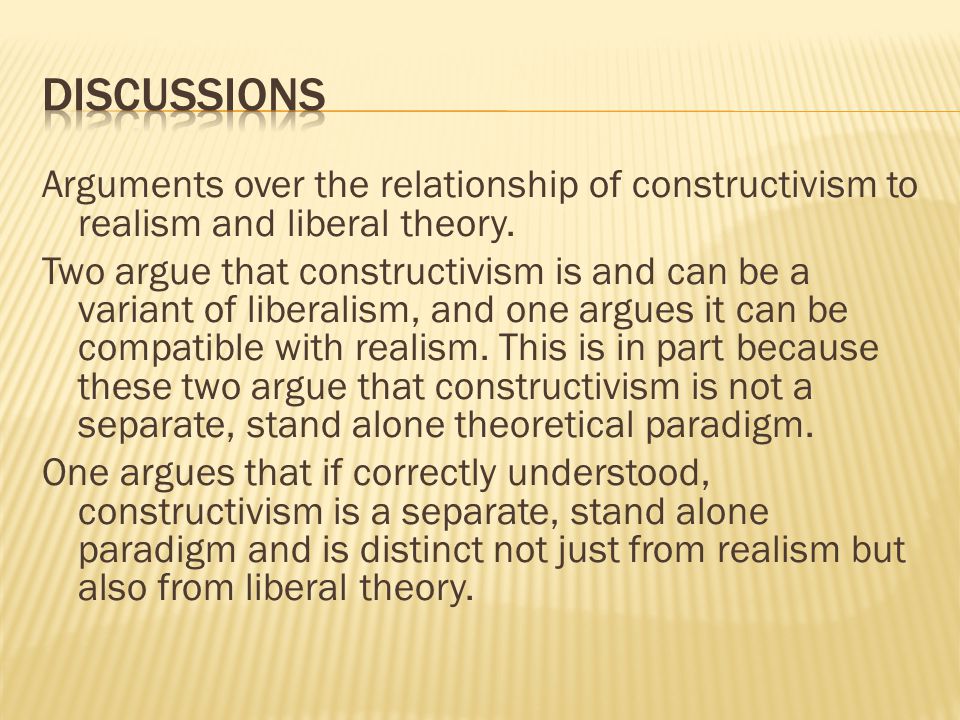 DISCUSSIONS

Arguments over the relationship of constructivism to realism and liberal theory.

Two argue that constructivism is and can be a variant of liberalism, and one argues it can be compatible with realism. This is in part because these two argue that constructivism is not a separate, stand alone theoretical paradigm.

One argues that if correctly understood, constructivism is a separate, stand alone paradigm and is distinct not just from realism but also from liberal theory.